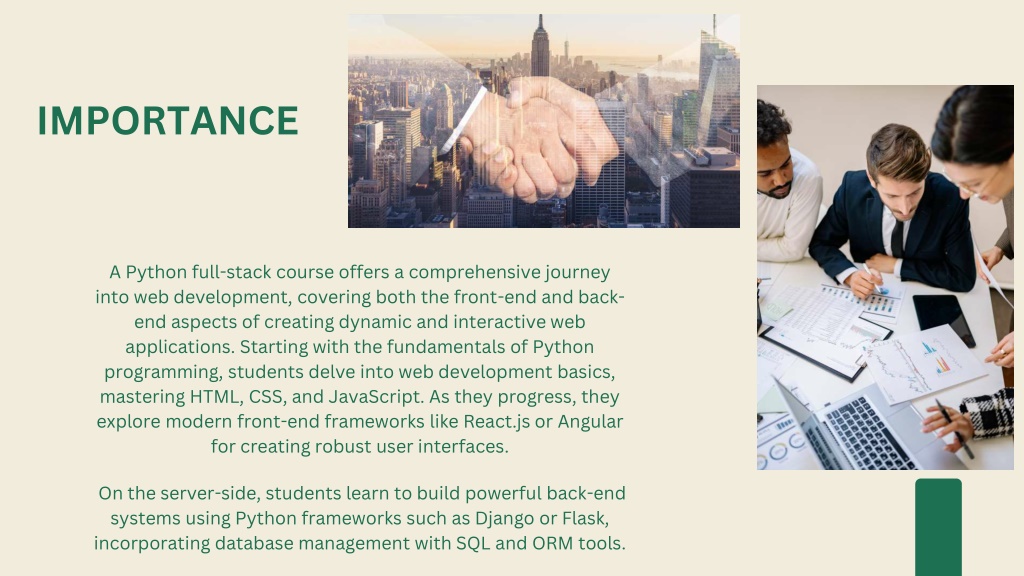 IMPORTANCE

A Python full-stack course offers a comprehensive journey into web development, covering both the front-end and back-end aspects of creating dynamic and interactive web applications. Starting with the fundamentals of Python programming, students delve into web development basics, mastering HTML, CSS, and JavaScript. As they progress, they explore modern front-end frameworks like React.js or Angular for creating robust user interfaces.

On the server-side, students learn to build powerful back-end systems using Python frameworks such as Django or Flask, incorporating database management with SQL and ORM tools.